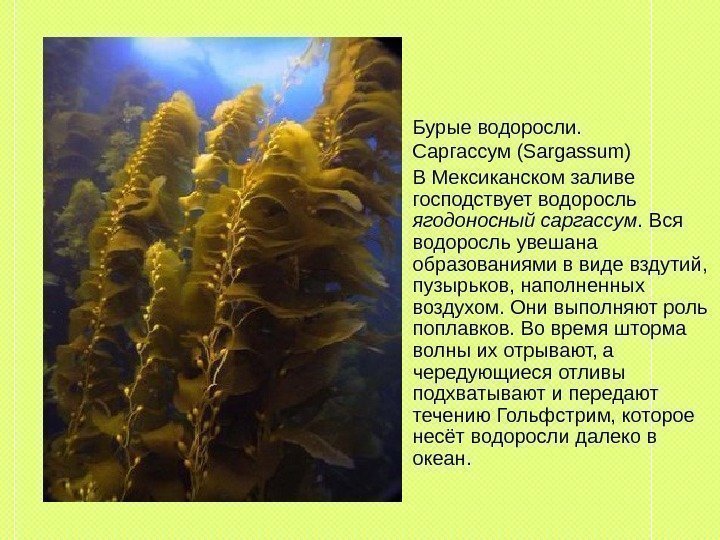 Бурые водоросли.
Саргассум (Sargassum)
В Мексиканском заливе господствует водоросль ягодоносный саргассум. Вся водоросль увешана образованиями в виде вздутий, пузырьков, наполненных воздухом. Они выполняют роль поплавков. Во время шторма волны их отрывают, а чередующиеся отливы подхватывают и передают течению Гольфстрим, которое несёт водоросли далеко в океан.